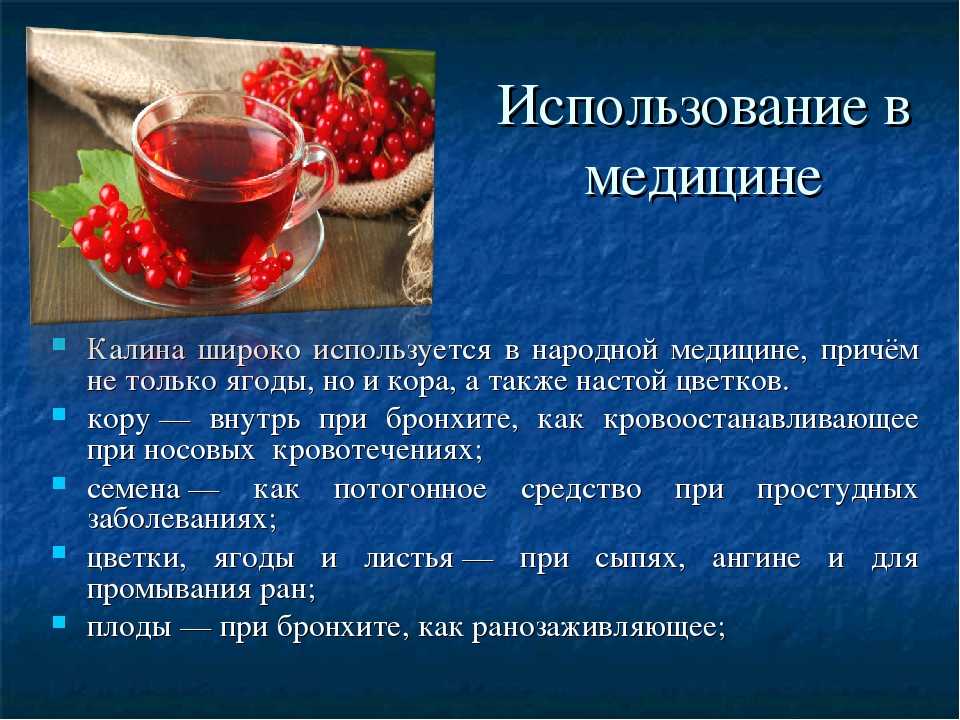 Использование в медицине

Калина широко используется в народной медицине, причём не только ягоды, но и кора, а также настой цветков.

кору — внутрь при бронхите, как кровоостанавливающее при носовых кровотечениях;

семена — как потогонное средство при простудных заболеваниях;

цветки, ягоды и листья — при сыпях, ангине и для промывания ран;

плоды — при бронхите, как ранозаживляющее;